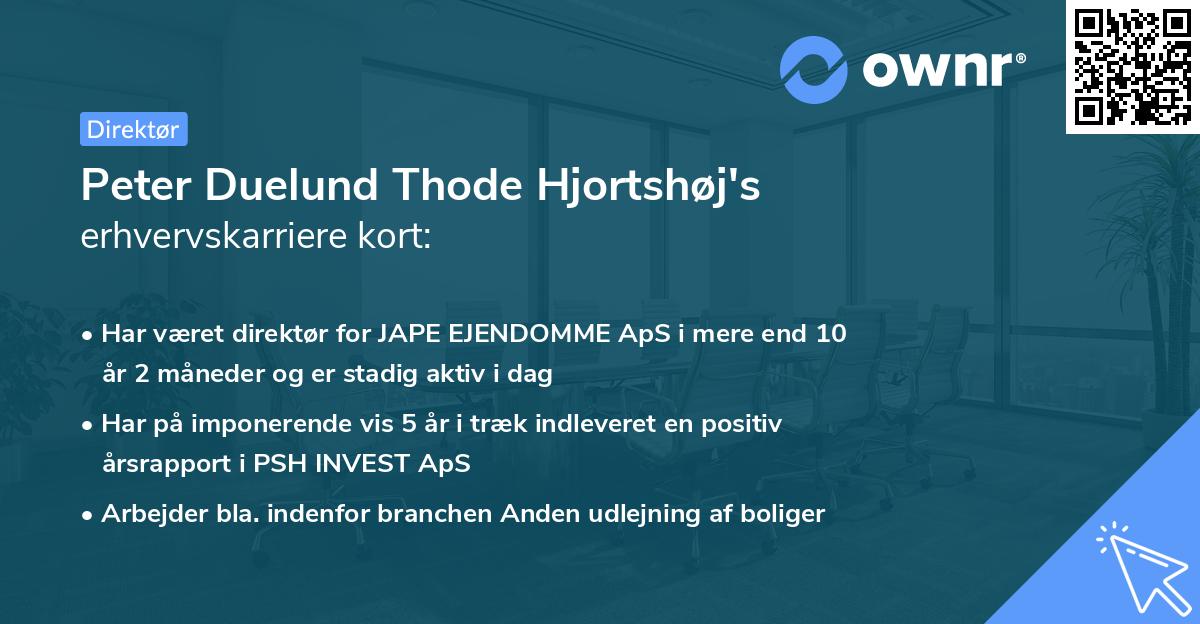 ownr®

Direktør

Peter Duelund Thode Hjortshøj's
erhvervskarriere kort:

• Har været direktør for JAPE EJENDOMME ApS i mere end 10 år 2 måneder og er stadig aktiv i dag

• Har på imponerende vis 5 år i træk indleveret en positiv årsrapport i PSH INVEST ApS

• Arbejder bla. indenfor branchen Anden udlejning af boliger